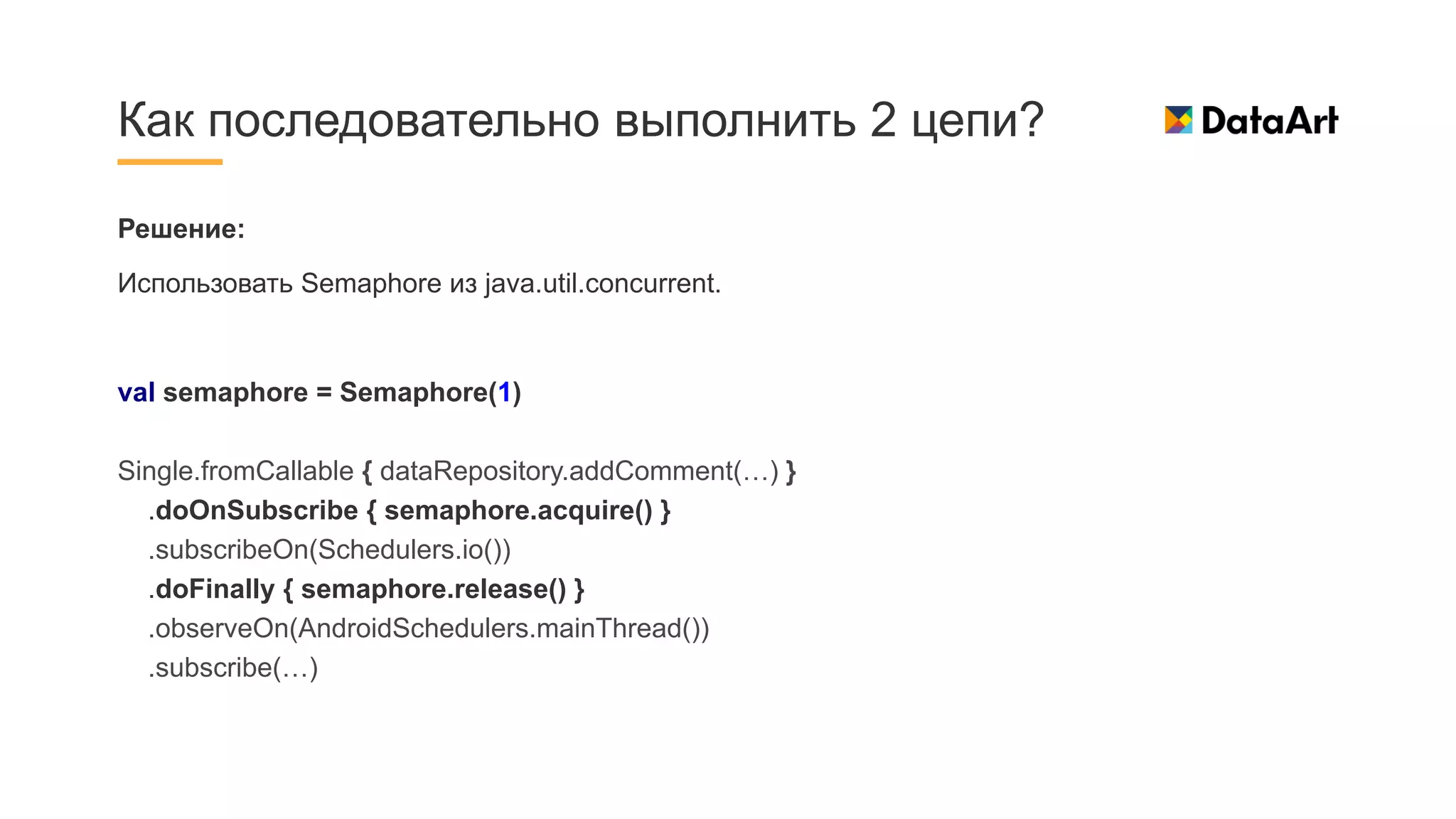 Как последовательно выполнить 2 цепи?

DataArt

Решение:

Использовать Semaphore из java.util.concurrent.

val semaphore = Semaphore(1)

Single.fromCallable { dataRepository.addComment(…) }
.doOnSubscribe { semaphore.acquire() }
.subscribeOn(Schedulers.io())
.doFinally { semaphore.release() }
.observeOn(AndroidSchedulers.mainThread())
.subscribe(…)